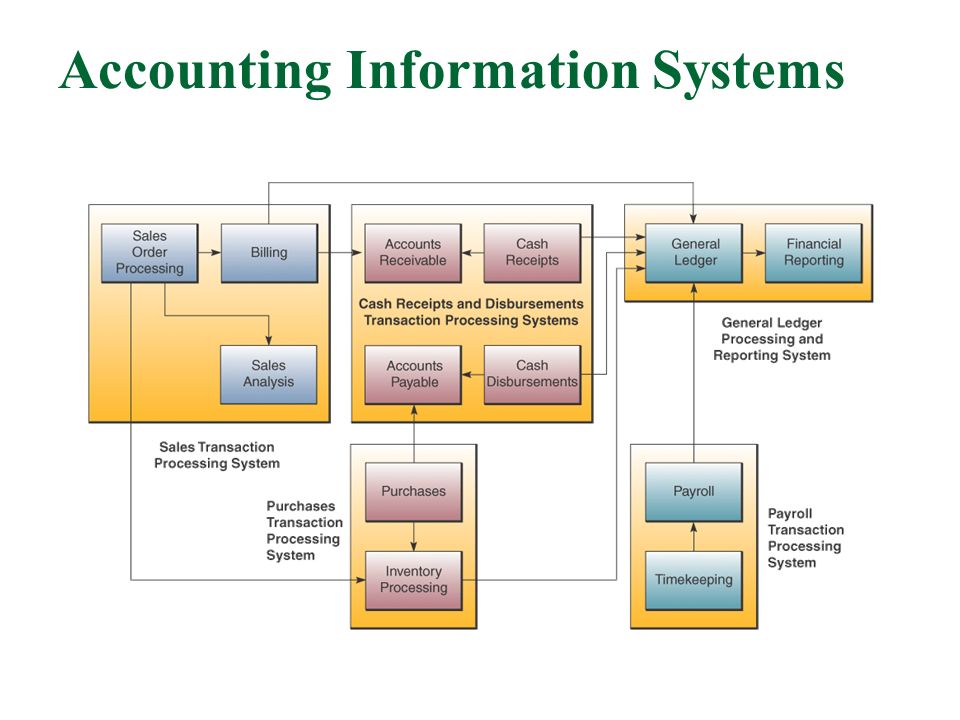 Accounting Information Systems

Sales Order Processing

Billing

Sales Analysis

Sales Transaction Processing System

Accounts Receivable

Cash Receipts

Cash Receipts and Disbursements Transaction Processing Systems

Accounts Payable

Cash Disbursements

General Ledger

Financial Reporting

General Ledger Processing and Reporting System

Purchases

Inventory Processing

Purchases Transaction Processing System

Payroll

Timekeeping

Payroll Transaction Processing System